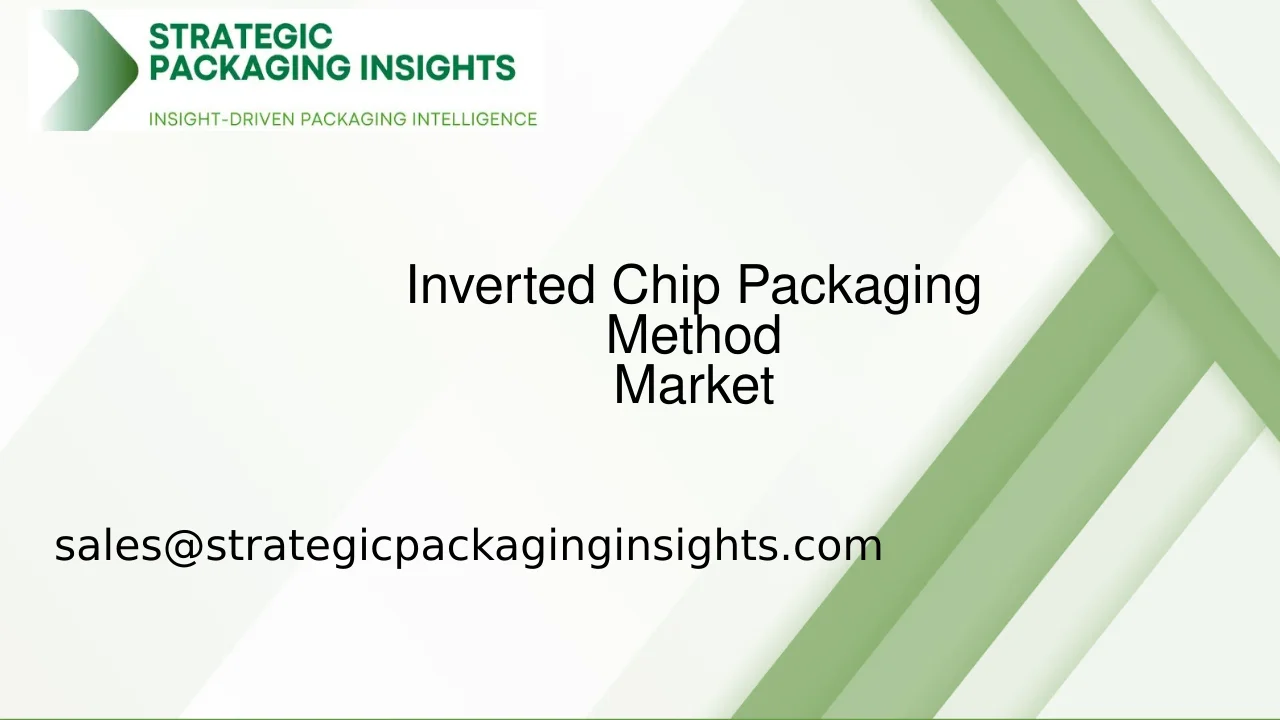 STRATEGIC
PACKAGING INSIGHTS
INSIGHT-DRIVEN PACKAGING INTELLIGENCE

Inverted Chip Packaging Method Market

sales@strategicpackaginginsights.com